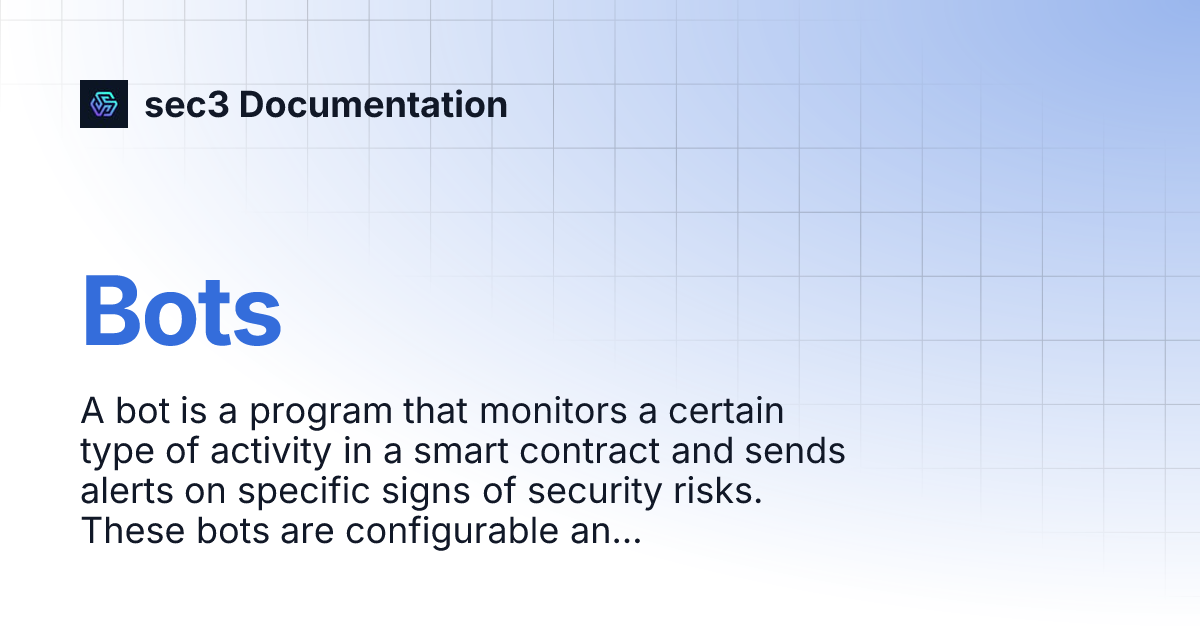 sec3 Documentation

Bots

A bot is a program that monitors a certain type of activity in a smart contract and sends alerts on specific signs of security risks. These bots are configurable an...